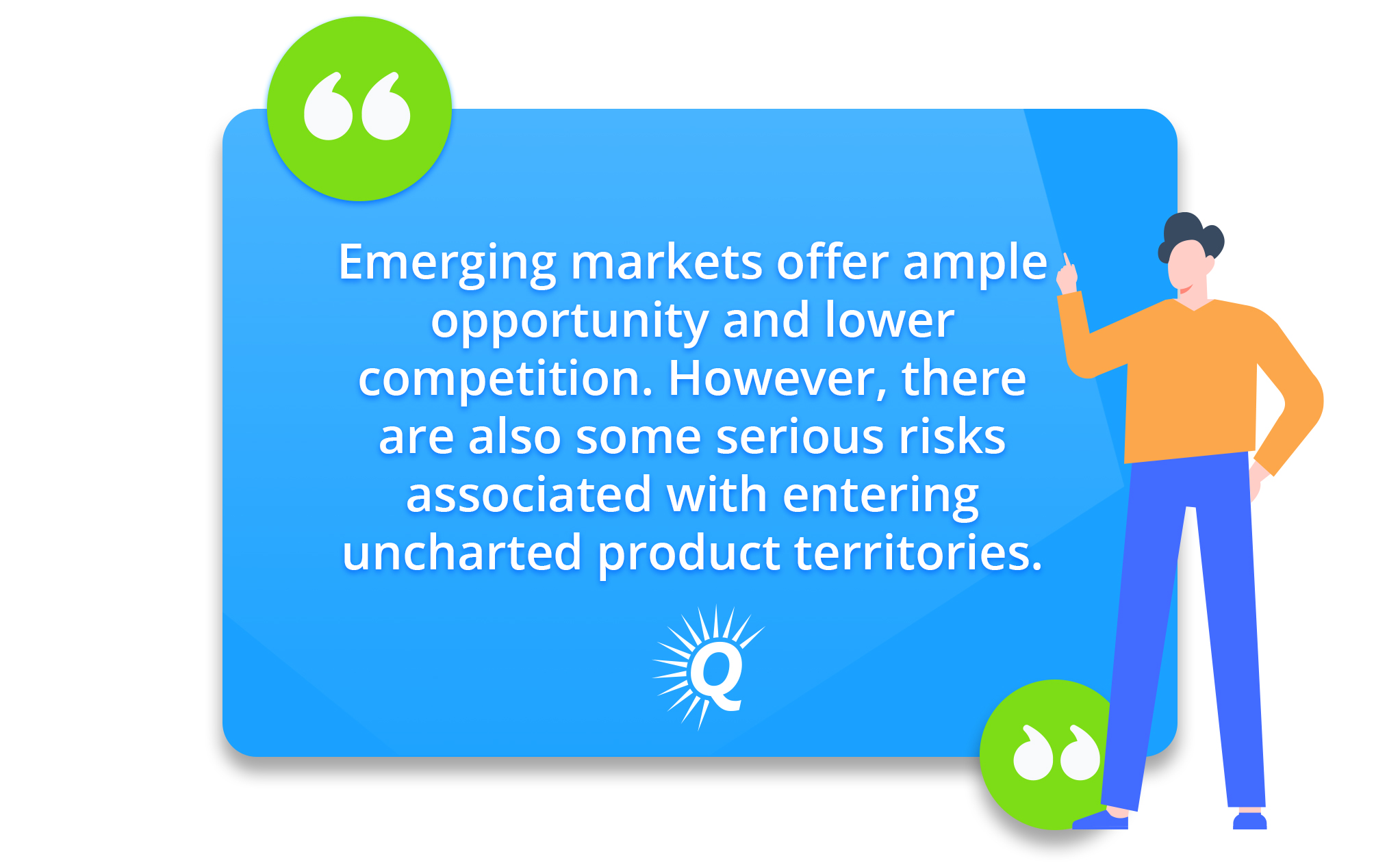 Emerging markets offer ample opportunity and lower competition. However, there are also some serious risks associated with entering uncharted product territories.

Q